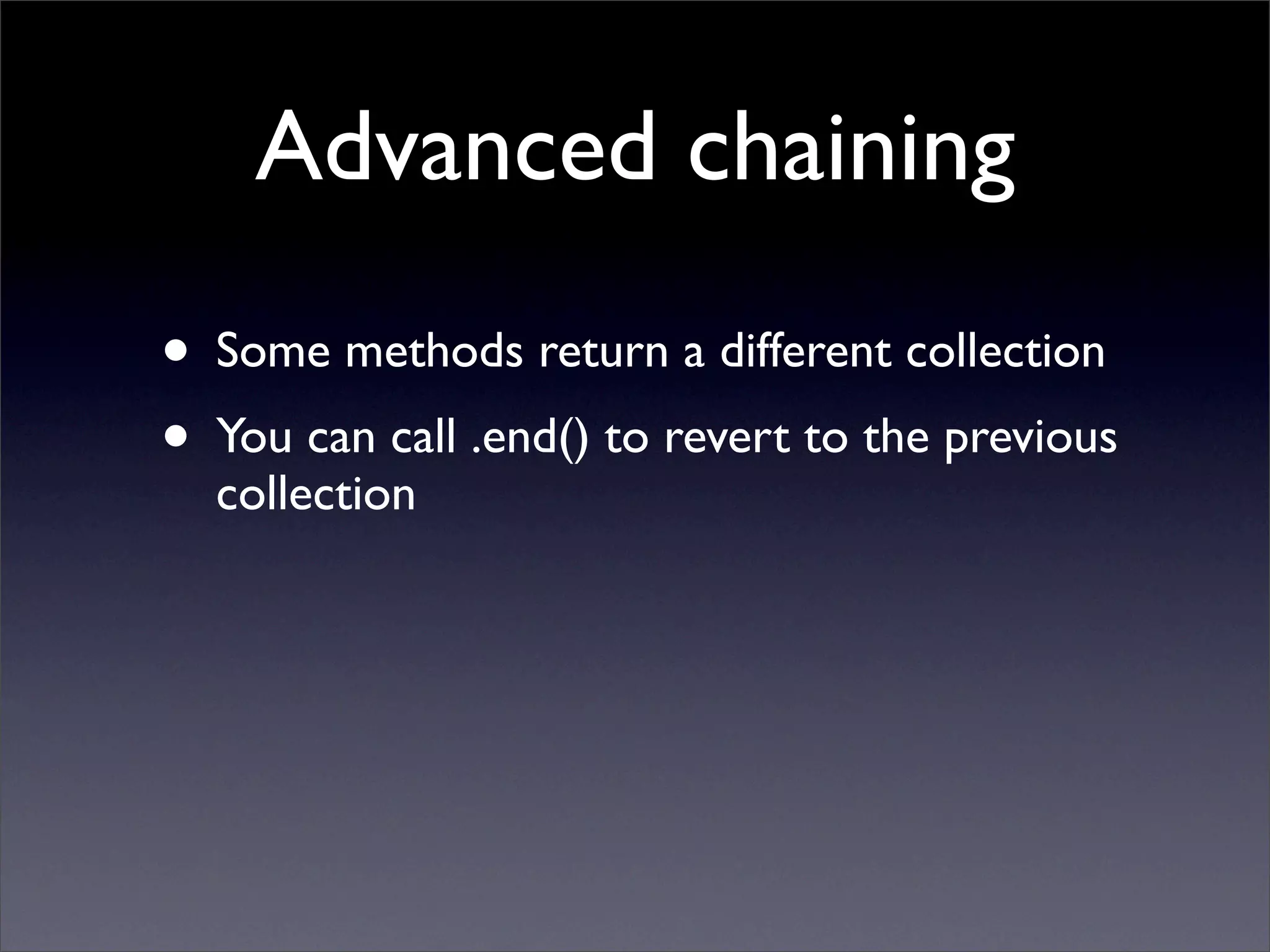 Advanced chaining

• Some methods return a different collection

• You can call .end() to revert to the previous collection